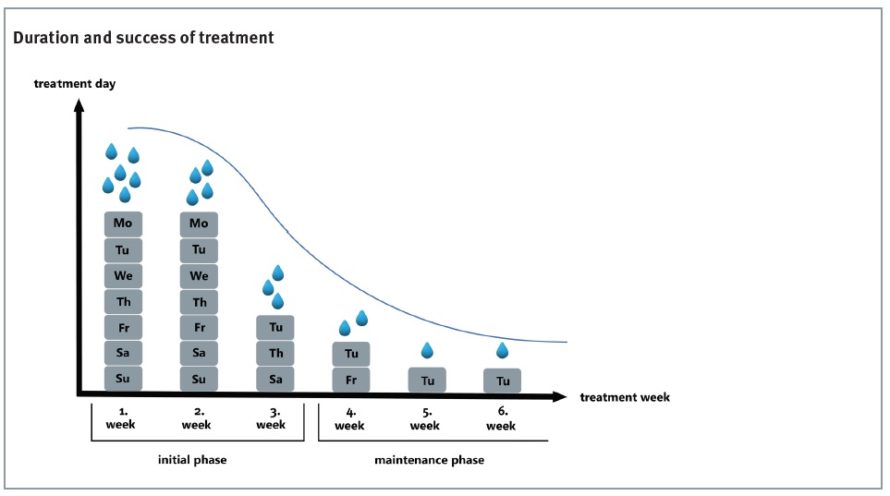 Duration and success of treatment

treatment day

Mo
Tu
We
Th
Fr
Sa
Su

Mo
Tu
We
Th
Fr
Sa
Su

Tu
Th
Sa

Tu
Fr

Tu

Tu

treatment week

1. week
2. week
3. week
4. week
5. week
6. week

initial phase
maintenance phase